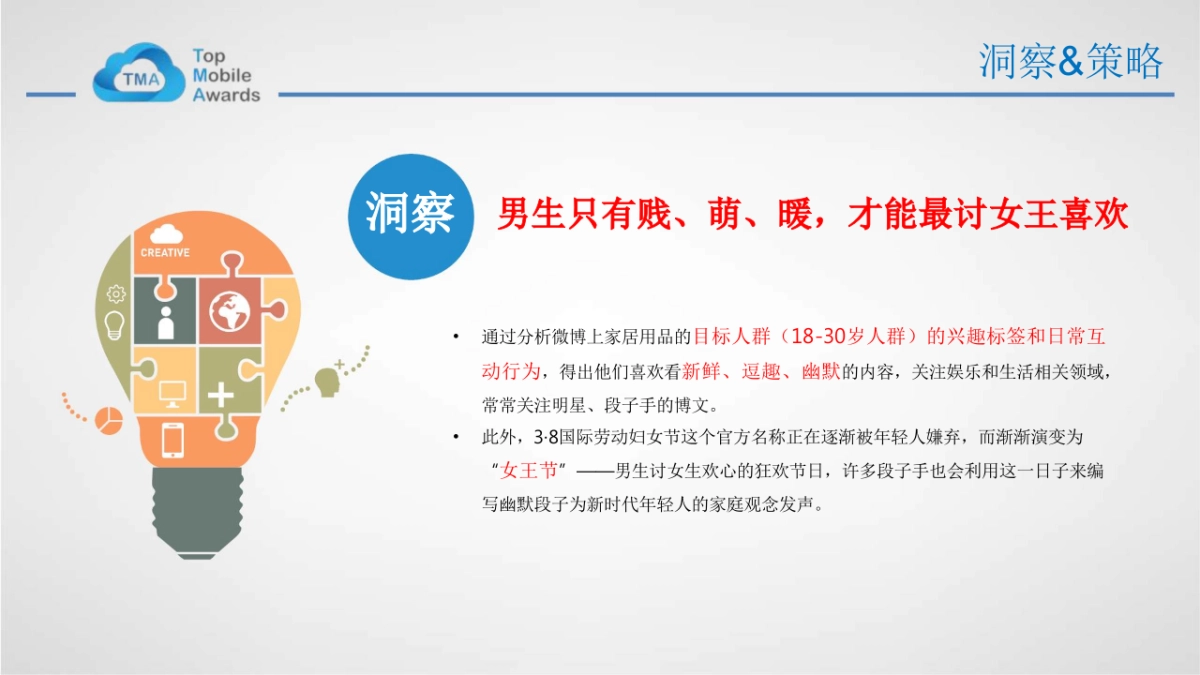 TMA Top Mobile Awards

洞察&策略

洞察

男生只有贱、萌、暖，才能最讨女王喜欢

CREATIVE

• 通过分析微博上家居用品的目标人群（18-30岁人群）的兴趣标签和日常互动行为，得出他们喜欢看新鲜、逗趣、幽默的内容，关注娱乐和生活相关领域，常常关注明星、段子手的博文。

• 此外，3·8国际劳动妇女节这个官方名称正在逐渐被年轻人嫌弃，而渐渐演变为“女王节”——男生讨女生欢心的狂欢节日，许多段子手也会利用这一日子来编写幽默段子为新时代年轻人的家庭观念发声。